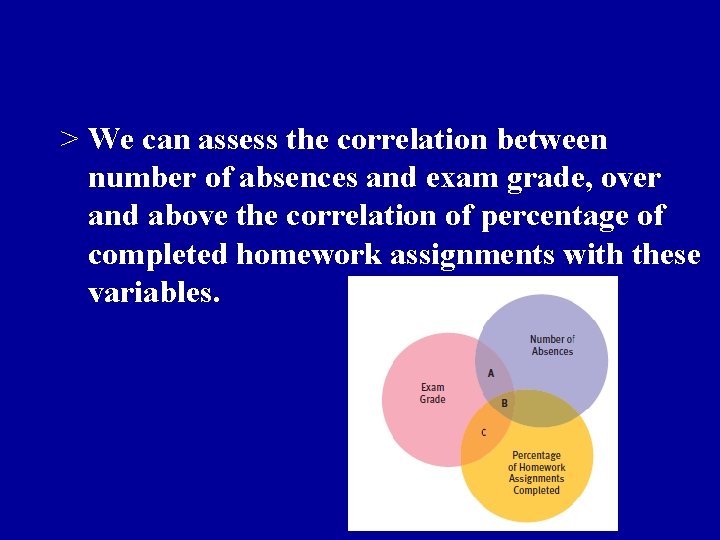 > We can assess the correlation between number of absences and exam grade, over and above the correlation of percentage of completed homework assignments with these variables.

Number of Absences

Exam Grade

A

B

C

Percentage of Homework Assignments Completed